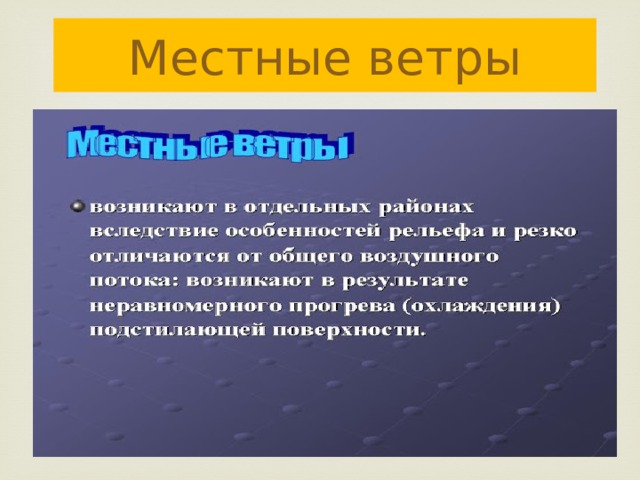 Местные ветры

Местные ветры

возникают в отдельных районах вследствие особенностей рельефа и резко отличаются от общего воздушного потока: возникают в результате неравномерного прогрева (охлаждения) подстилающей поверхности.